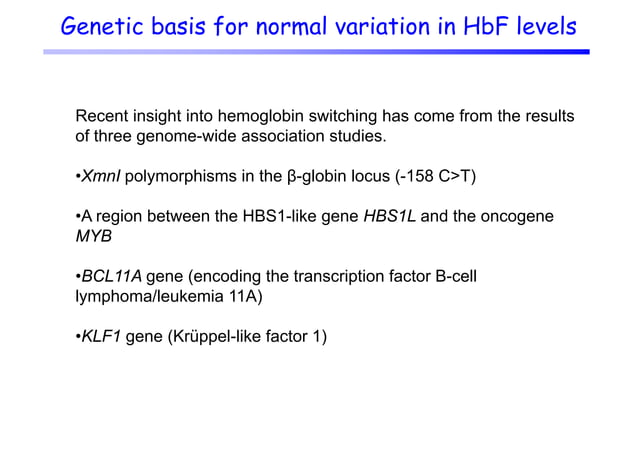 Genetic basis for normal variation in HbF levels

Recent insight into hemoglobin switching has come from the results of three genome-wide association studies.

•XmnI polymorphisms in the β-globin locus (-158 C>T)

•A region between the HBS1-like gene HBS1L and the oncogene MYB

•BCL11A gene (encoding the transcription factor B-cell lymphoma/leukemia 11A)

•KLF1 gene (Krüppel-like factor 1)